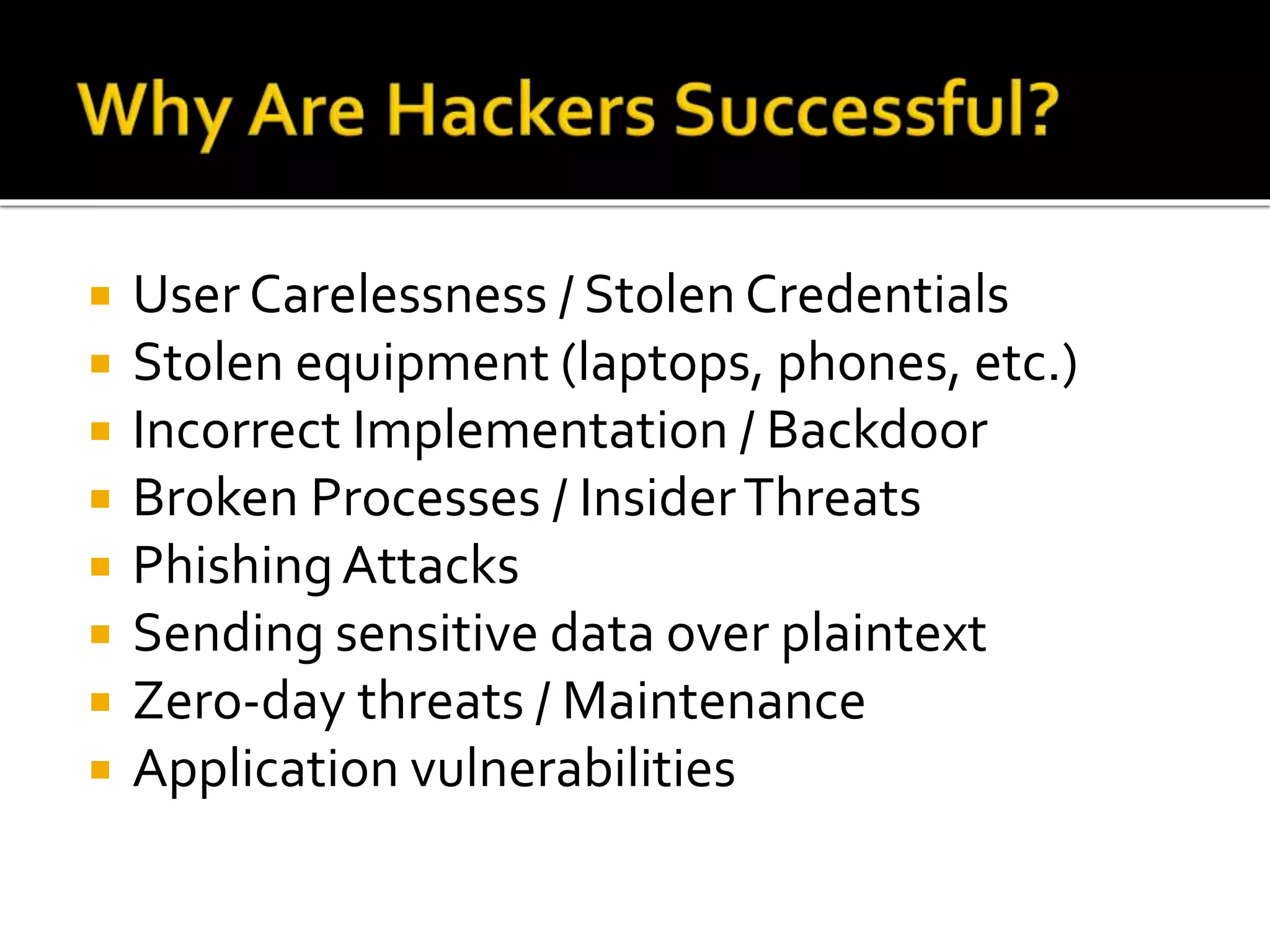 Why Are Hackers Successful?

- User Carelessness / Stolen Credentials
- Stolen equipment (laptops, phones, etc.)
- Incorrect Implementation / Backdoor
- Broken Processes / Insider Threats
- Phishing Attacks
- Sending sensitive data over plaintext
- Zero-day threats / Maintenance
- Application vulnerabilities